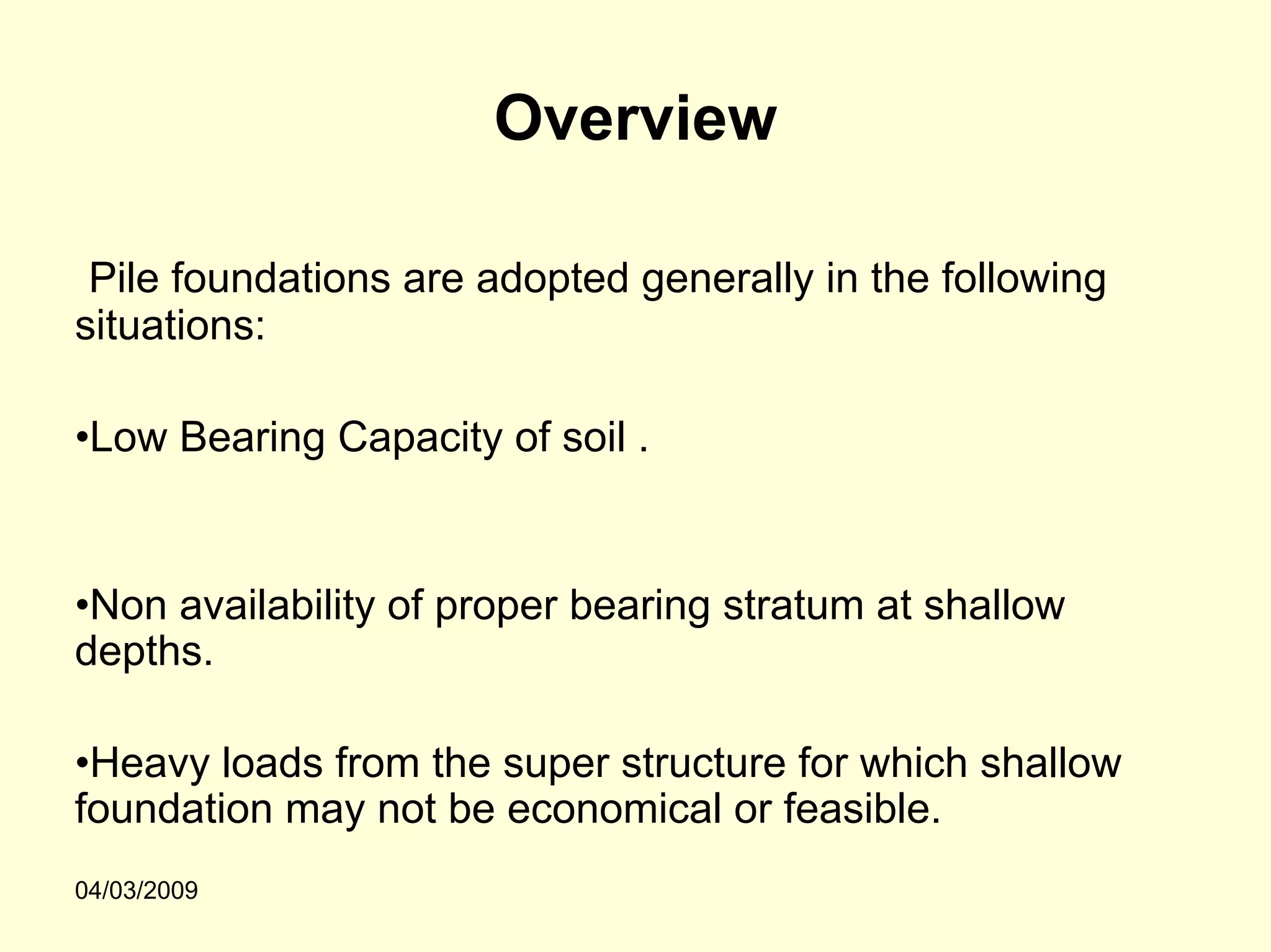 Overview

Pile foundations are adopted generally in the following situations:

•Low Bearing Capacity of soil .

•Non availability of proper bearing stratum at shallow depths.

•Heavy loads from the super structure for which shallow foundation may not be economical or feasible.

04/03/2009